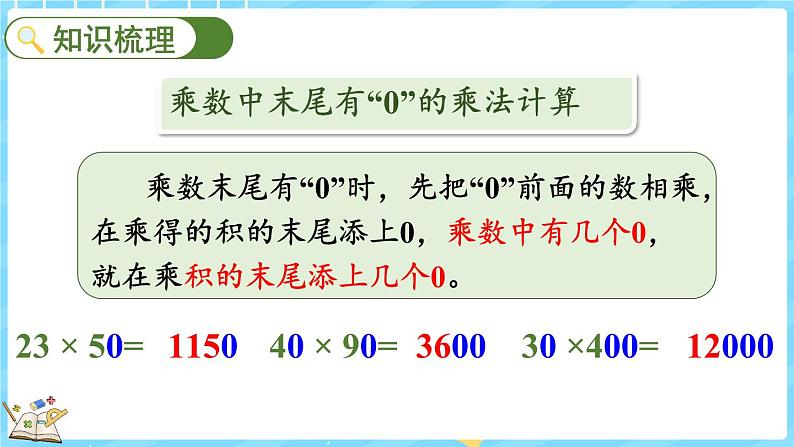 知识梳理

乘数中末尾有“0”的乘法计算

乘数末尾有“0”时，先把“0”前面的数相乘，在乘得的积的末尾添上0，乘数中有几个0，就在乘积的末尾添上几个0。

$23 \times 50 = 1150$　$40 \times 90 = 3600$　$30 \times 400 = 12000$